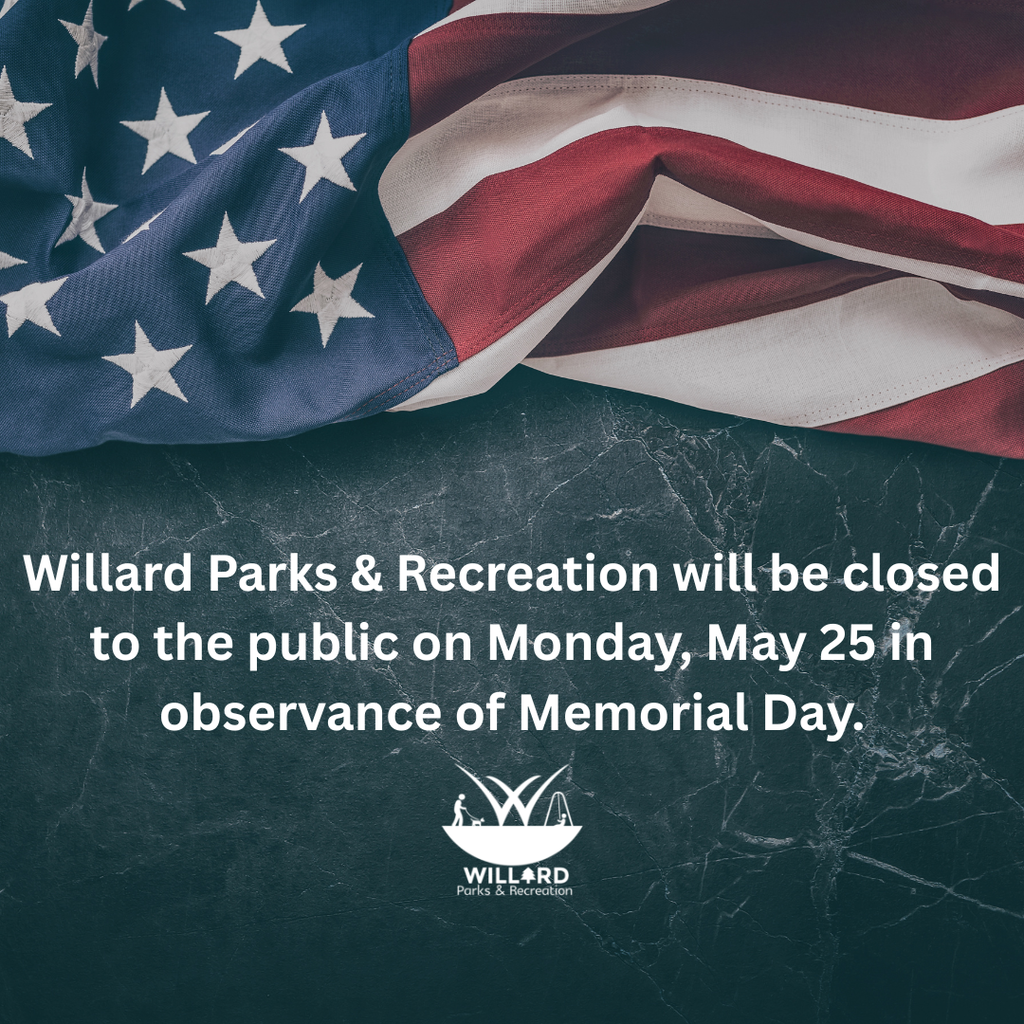 Willard Parks & Recreation will be closed to the public on Monday, May 25 in observance of Memorial Day.

WILLARD
Parks & Recreation